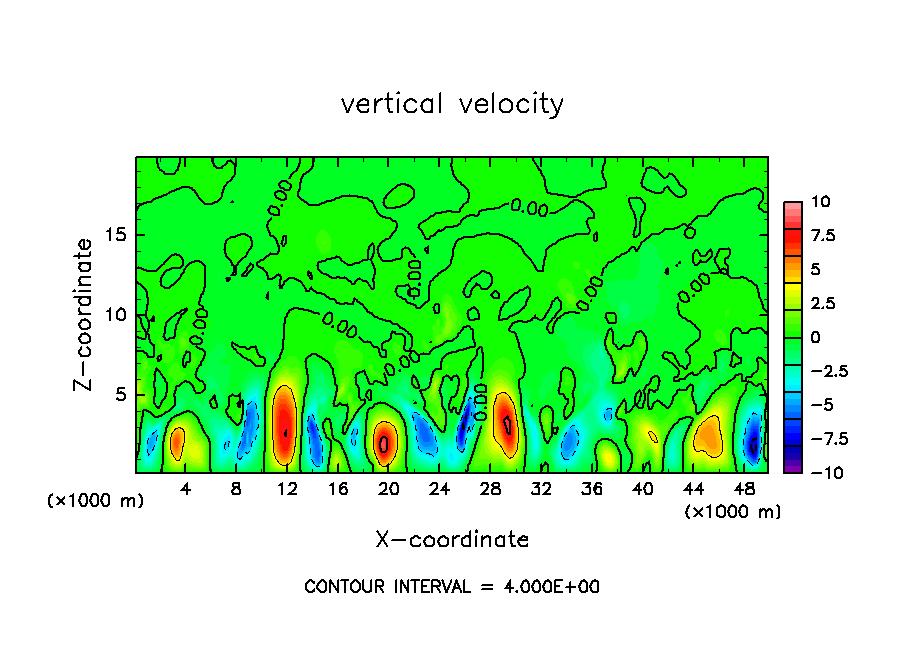 vertical velocity

Z-coordinate

15
10
5

(×1000 m)

0.00
0.00
0.00
0.00
0.00
0.00
0.00
0.00
0.00
0.00

4 8 12 16 20 24 28 32 36 40 44 48

(×1000 m)

X-coordinate

10
7.5
5
2.5
0
−2.5
−5
−7.5
−10

CONTOUR INTERVAL = 4.000E+00